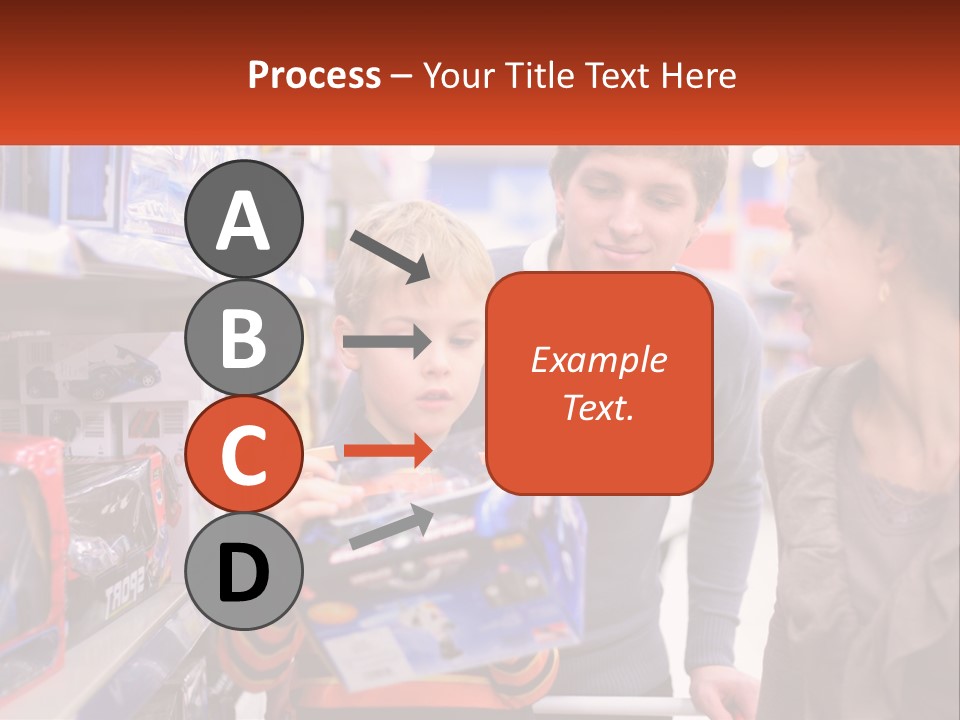 Process – Your Title Text Here

A

B

C

D

Example Text.